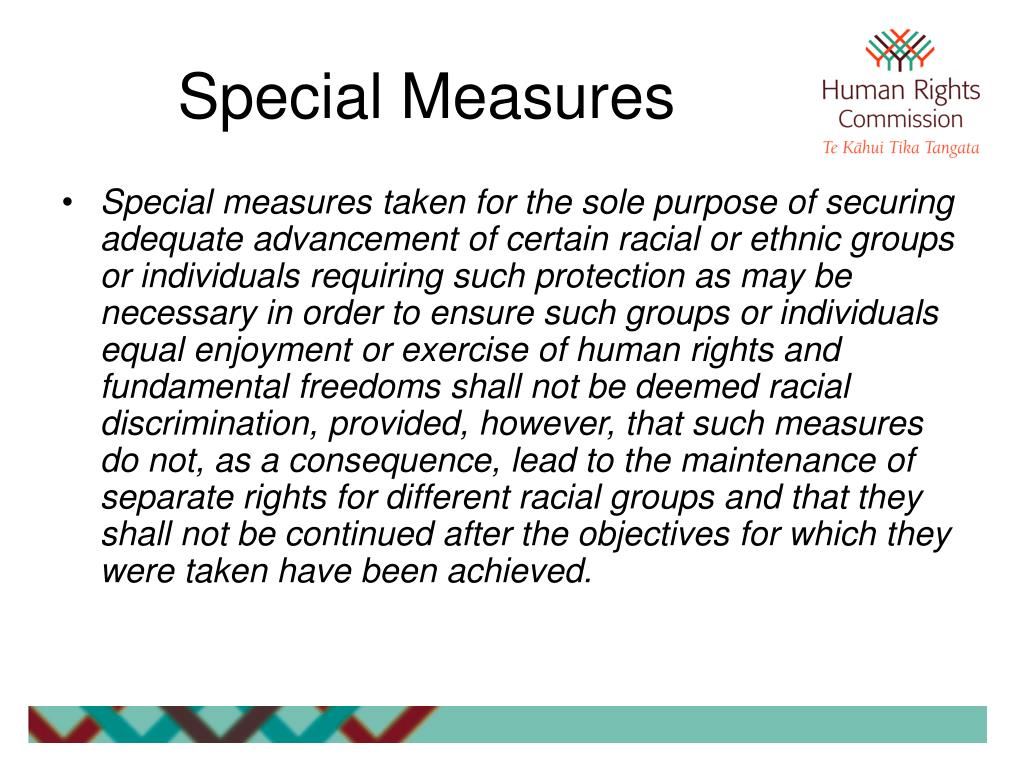 Special Measures

Human Rights Commission
Te Kāhui Tika Tangata

• Special measures taken for the sole purpose of securing adequate advancement of certain racial or ethnic groups or individuals requiring such protection as may be necessary in order to ensure such groups or individuals equal enjoyment or exercise of human rights and fundamental freedoms shall not be deemed racial discrimination, provided, however, that such measures do not, as a consequence, lead to the maintenance of separate rights for different racial groups and that they shall not be continued after the objectives for which they were taken have been achieved.